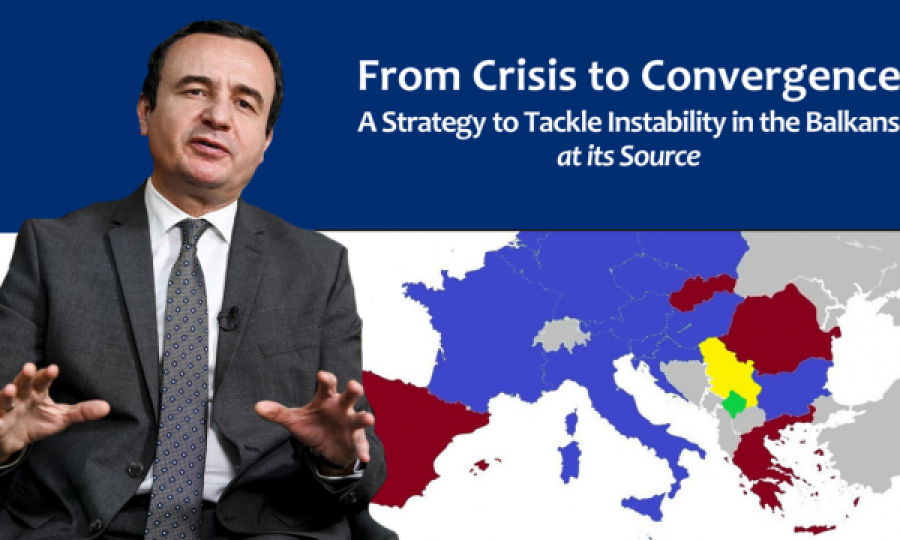 From Crisis to Convergence
A Strategy to Tackle Instability in the Balkans
at its Source